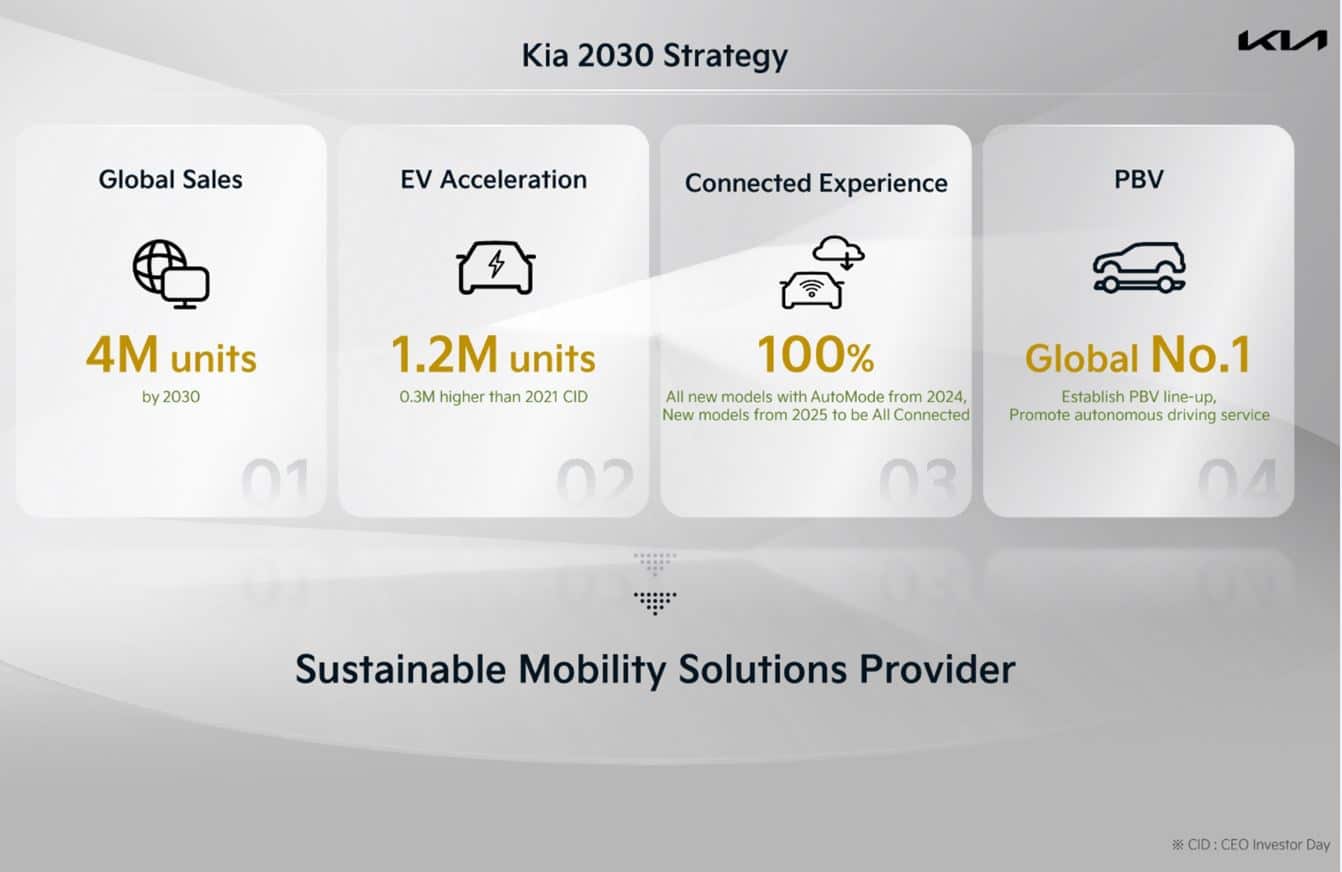 Kia 2030 Strategy

KIA

Global Sales

4M units

by 2030

01

EV Acceleration

1.2M units

0.3M higher than 2021 CID

02

Connected Experience

100%

All new models with AutoMode from 2024, New models from 2025 to be All Connected

03

PBV

Global No.1

Establish PBV line-up, Promote autonomous driving service

04

Sustainable Mobility Solutions Provider

※ CID : CEO Investor Day